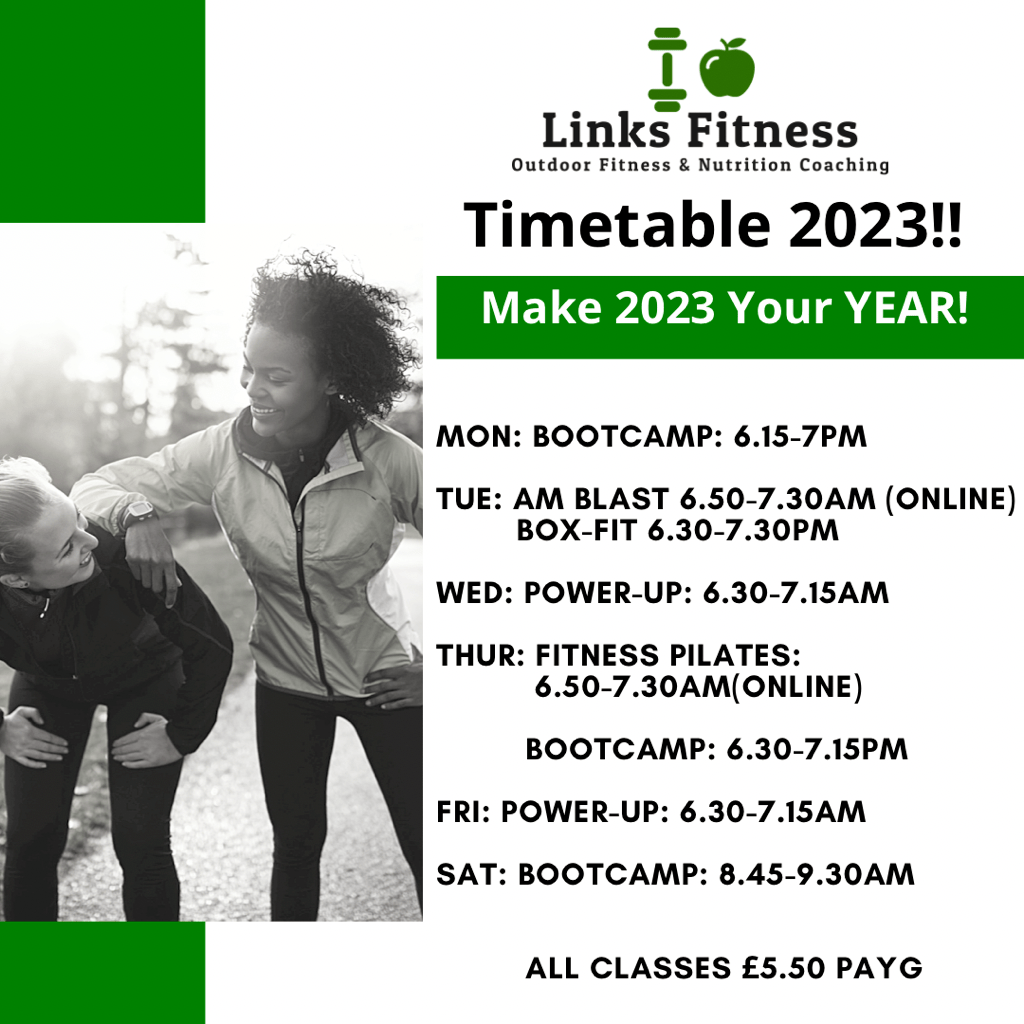 Links Fitness
Outdoor Fitness & Nutrition Coaching

Timetable 2023!!

Make 2023 Your YEAR!

MON: BOOTCAMP: 6.15-7PM

TUE: AM BLAST 6.50-7.30AM (ONLINE)
BOX-FIT 6.30-7.30PM

WED: POWER-UP: 6.30-7.15AM

THUR: FITNESS PILATES:
6.50-7.30AM(ONLINE)

BOOTCAMP: 6.30-7.15PM

FRI: POWER-UP: 6.30-7.15AM

SAT: BOOTCAMP: 8.45-9.30AM

ALL CLASSES £5.50 PAYG